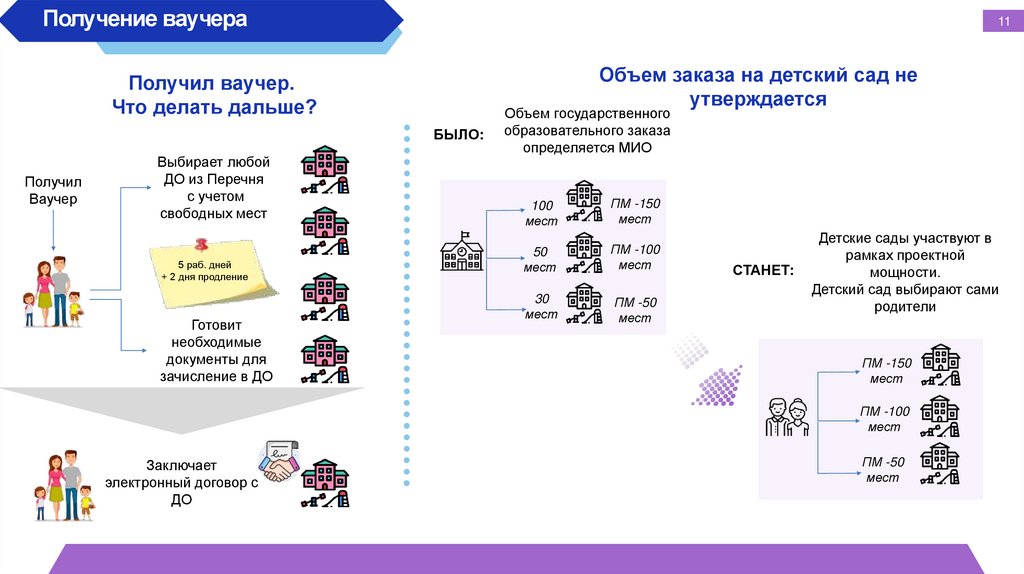 Получение ваучера

11

Получил ваучер.
Что делать дальше?

Получил Ваучер

Выбирает любой ДО из Перечня с учетом свободных мест

5 раб. дней
+ 2 дня продление

Готовит необходимые документы для зачисление в ДО

Заключает электронный договор с ДО

Объем заказа на детский сад не утверждается

БЫЛО:

Объем государственного образовательного заказа определяется МИО

100 мест

ПМ -150 мест

50 мест

ПМ -100 мест

30 мест

ПМ -50 мест

СТАНЕТ:

Детские сады участвуют в рамках проектной мощности.
Детский сад выбирают сами родители

ПМ -150 мест

ПМ -100 мест

ПМ -50 мест